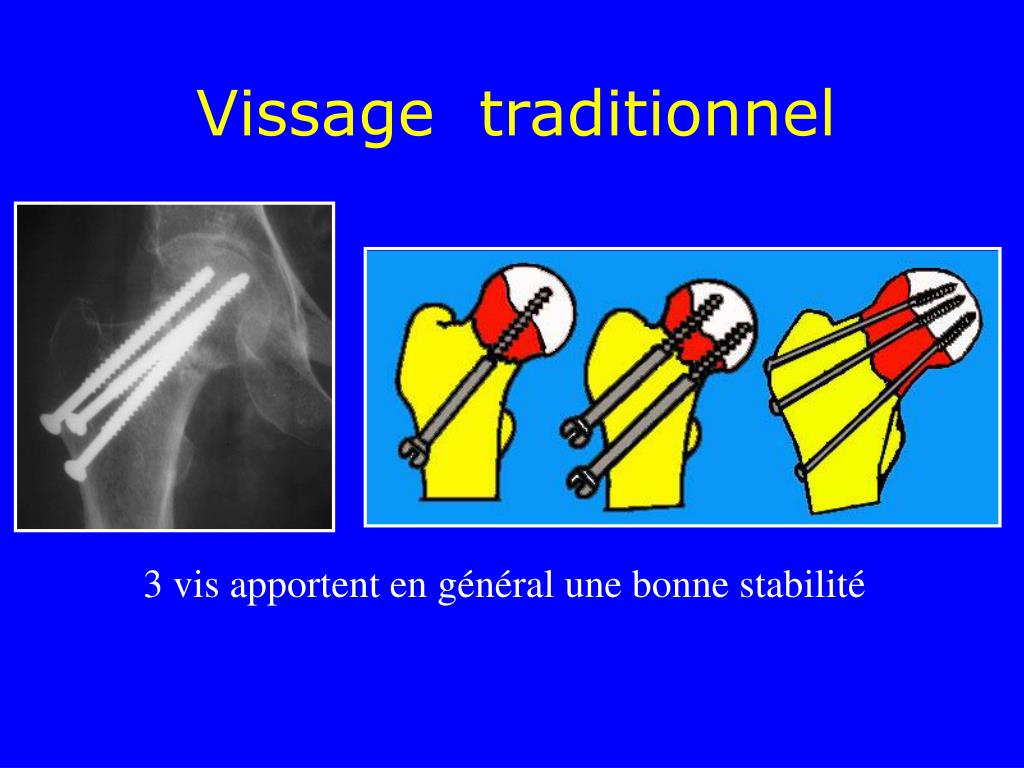 Vissage traditionnel

3 vis apportent en général une bonne stabilité